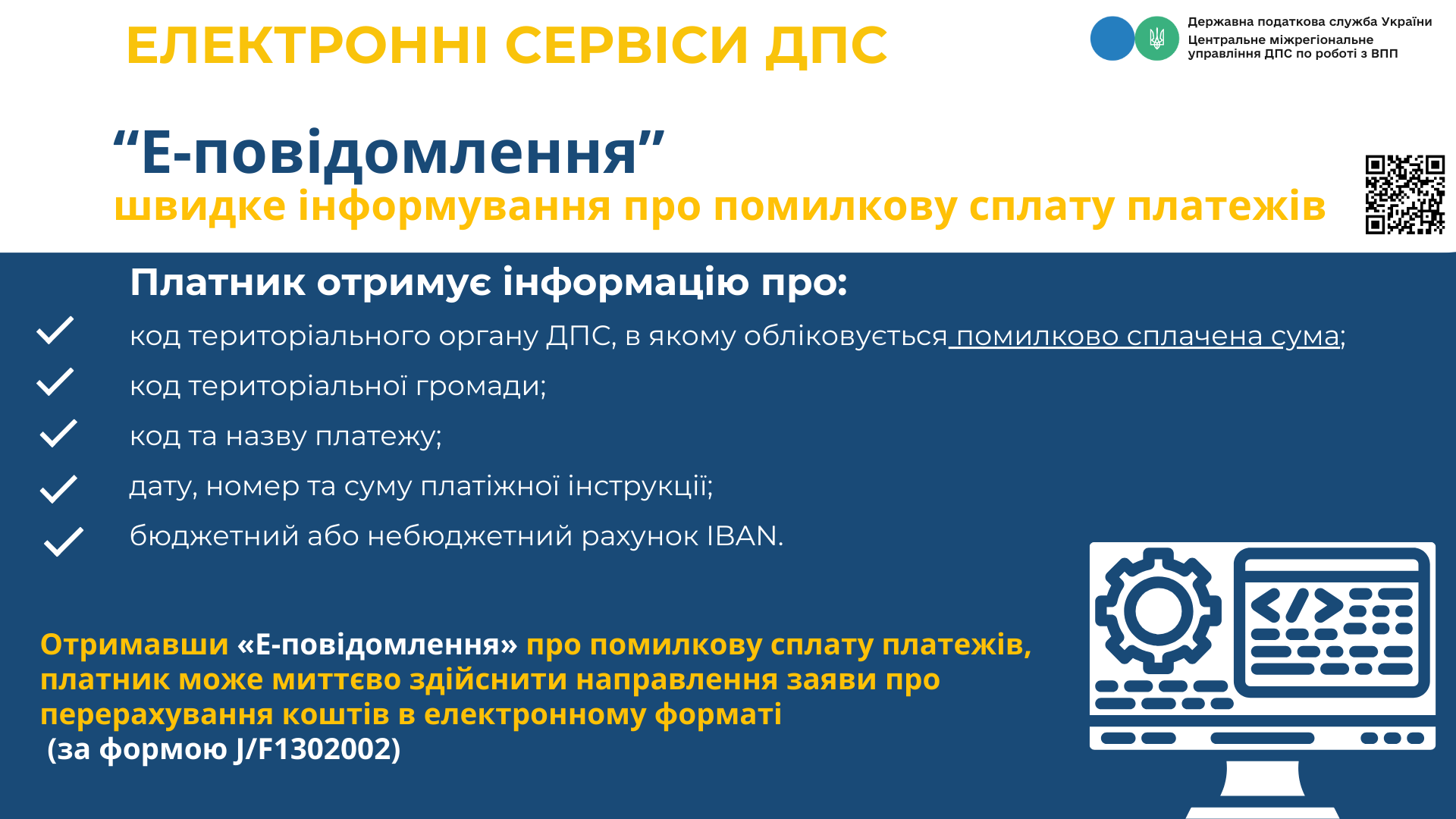 ЕЛЕКТРОННІ СЕРВІСИ ДПС

Державна податкова служба України
Центральне міжрегіональне управління ДПС по роботі з ВПП

“Е-повідомлення”
швидке інформування про помилкову сплату платежів

Платник отримує інформацію про:
код територіального органу ДПС, в якому обліковується помилково сплачена сума;
код територіальної громади;
код та назву платежу;
дату, номер та суму платіжної інструкції;
бюджетний або небюджетний рахунок IBAN.

Отримавши «Е-повідомлення» про помилкову сплату платежів, платник може миттєво здійснити направлення заяви про перерахування коштів в електронному форматі
(за формою J/F1302002)